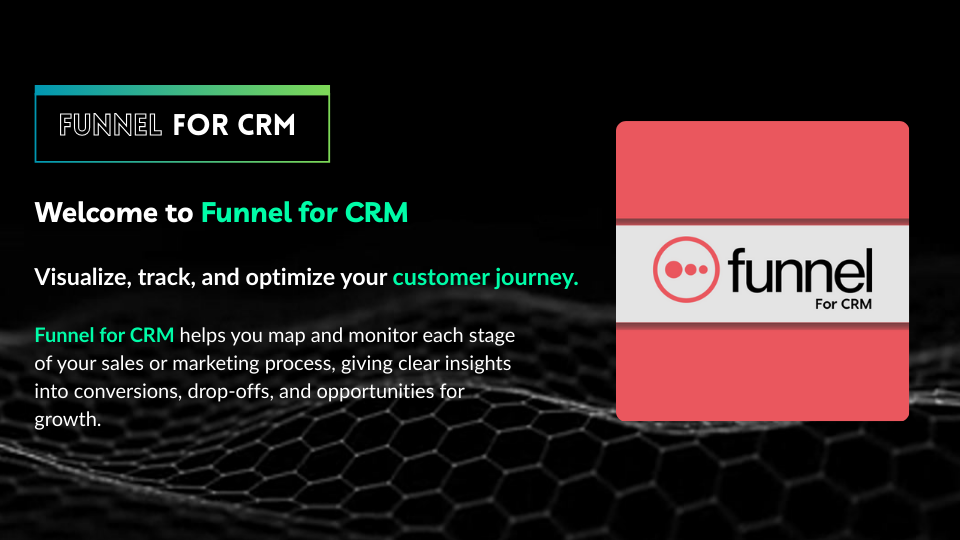 FUNNEL FOR CRM

Welcome to Funnel for CRM

Visualize, track, and optimize your customer journey.

Funnel for CRM helps you map and monitor each stage of your sales or marketing process, giving clear insights into conversions, drop-offs, and opportunities for growth.

funnel
For CRM